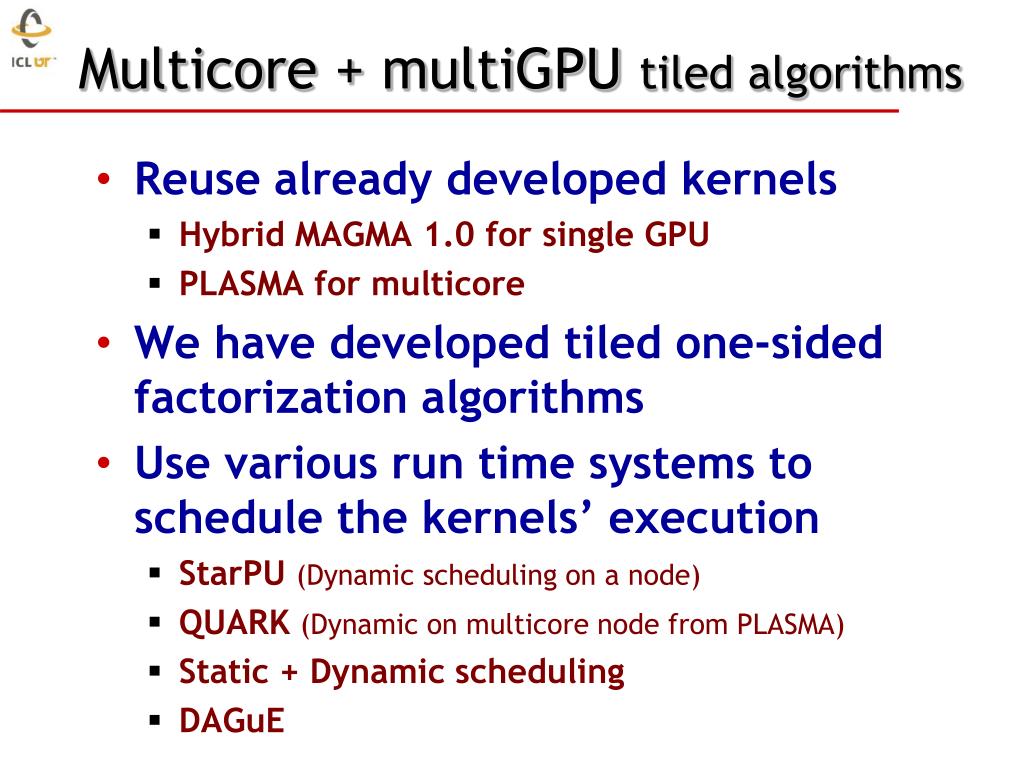 ICL UT

Multicore + multiGPU tiled algorithms

• Reuse already developed kernels
  ▪ Hybrid MAGMA 1.0 for single GPU
  ▪ PLASMA for multicore
• We have developed tiled one-sided factorization algorithms
• Use various run time systems to schedule the kernels' execution
  ▪ StarPU (Dynamic scheduling on a node)
  ▪ QUARK (Dynamic on multicore node from PLASMA)
  ▪ Static + Dynamic scheduling
  ▪ DAGuE